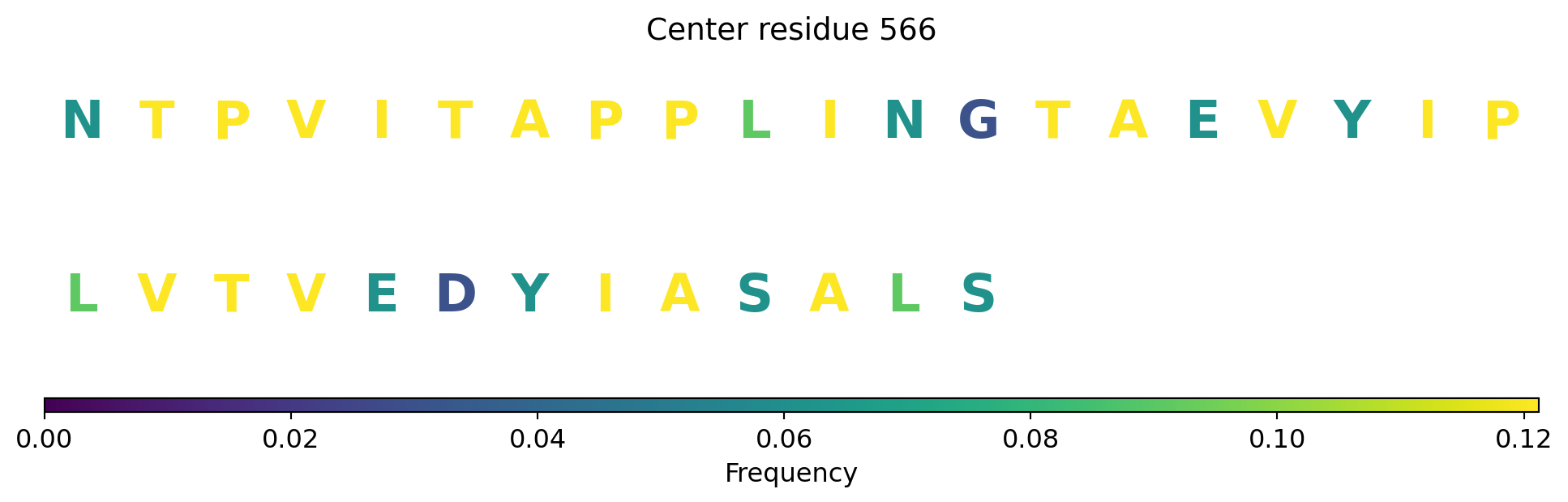 Center residue 566

N T P V I T A P P L I N G T A E V Y I P

L V T V E D Y I A S A L S

0.00 0.02 0.04 0.06 0.08 0.10 0.12

Frequency